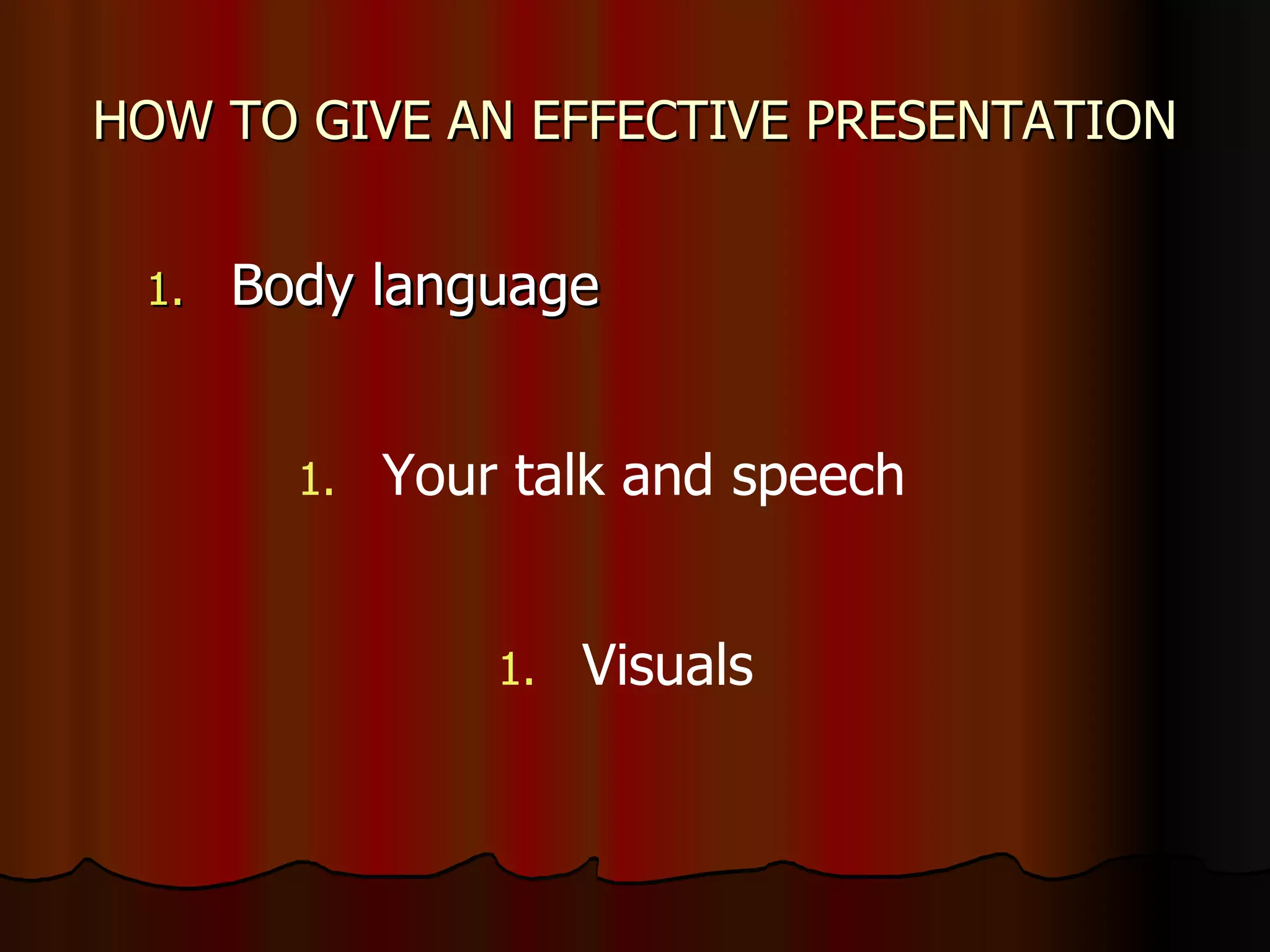 HOW TO GIVE AN EFFECTIVE PRESENTATION

1. Body language

1. Your talk and speech

1. Visuals